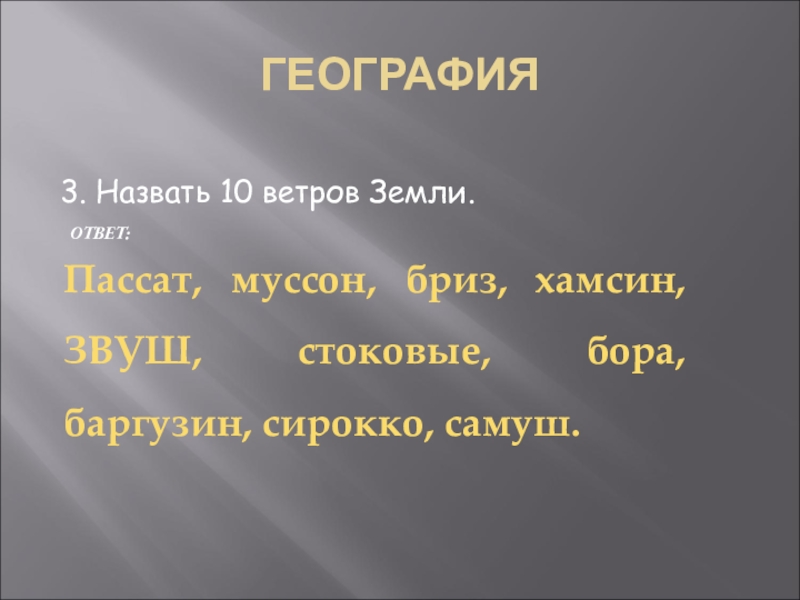 ГЕОГРАФИЯ

3. Назвать 10 ветров Земли.

ОТВЕТ:

Пассат, муссон, бриз, хамсин, ЗВУШ, стоковые, бора, баргузин, сирокко, самуш.